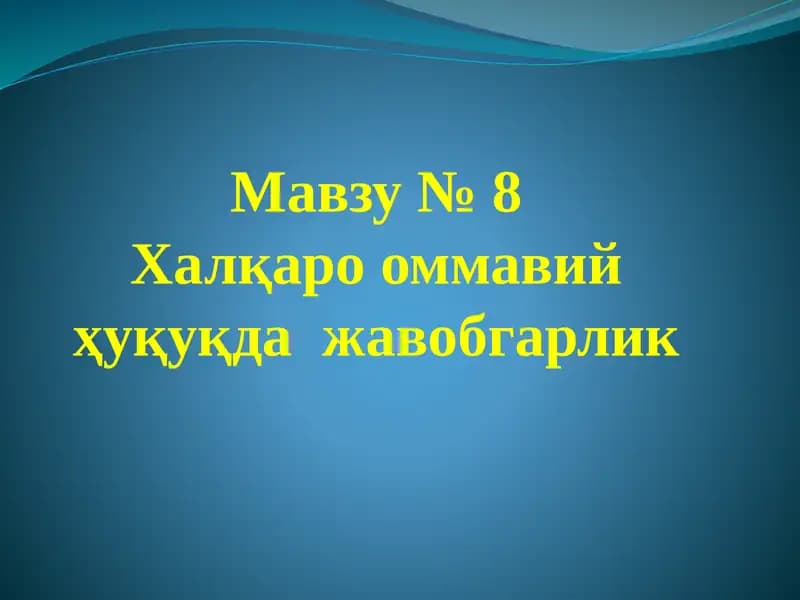 Мавзу № 8
Халқаро оммавий ҳуқуқда жавобгарлик